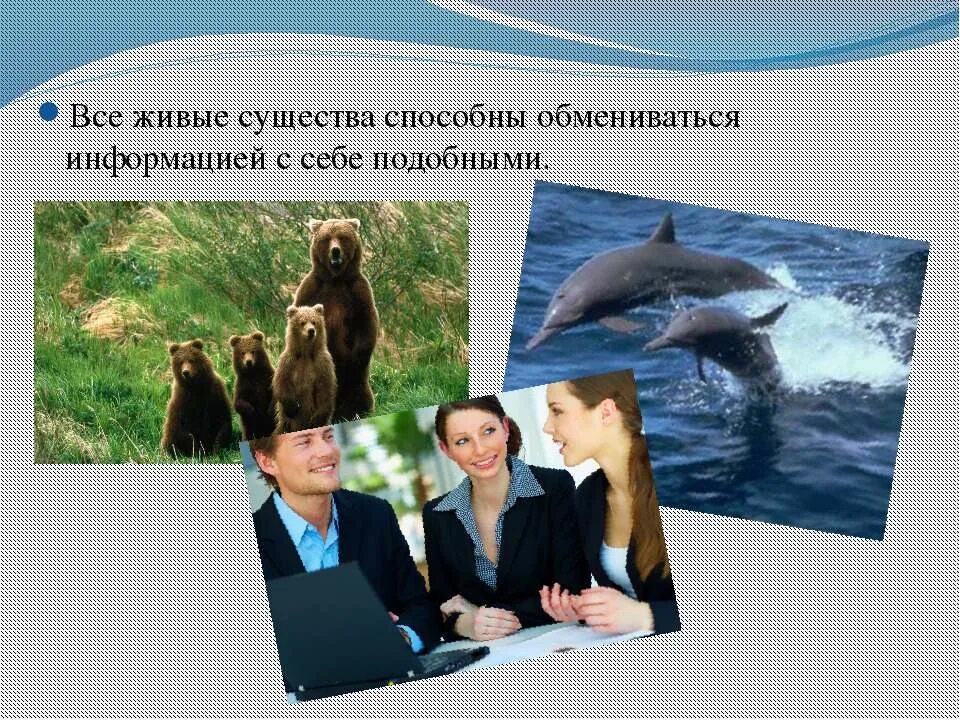 Все живые существа способны обмениваться информацией с себе подобными.